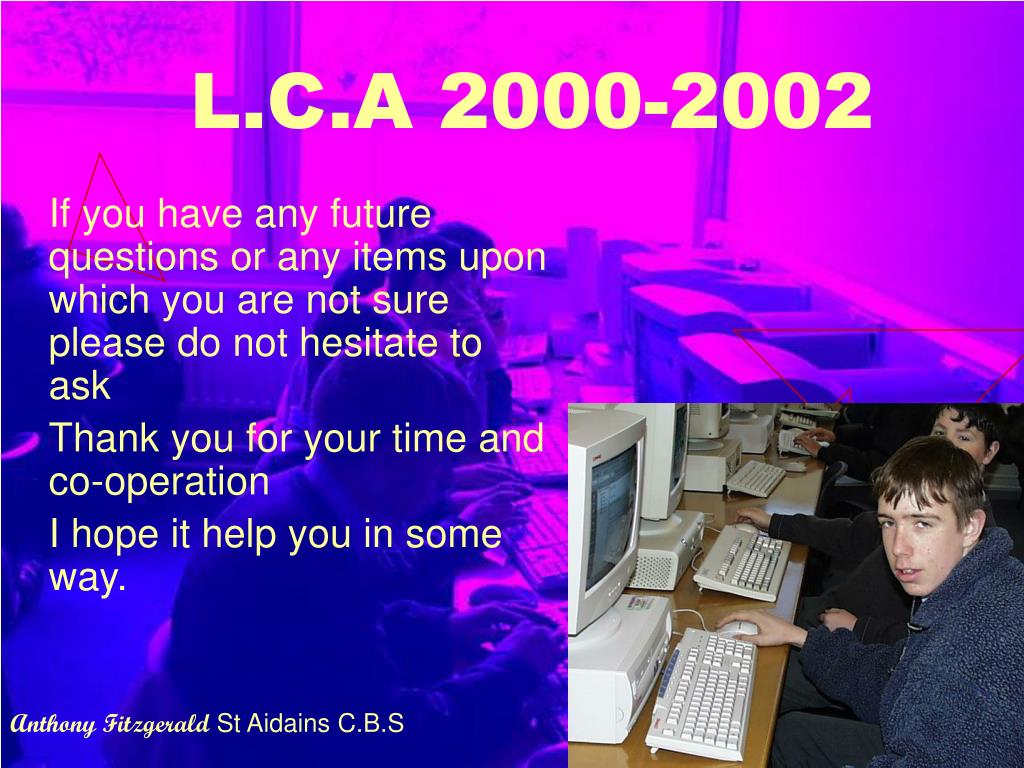 L.C.A 2000-2002

If you have any future questions or any items upon which you are not sure please do not hesitate to ask

Thank you for your time and co-operation

I hope it help you in some way.

Anthony Fitzgerald St Aidains C.B.S